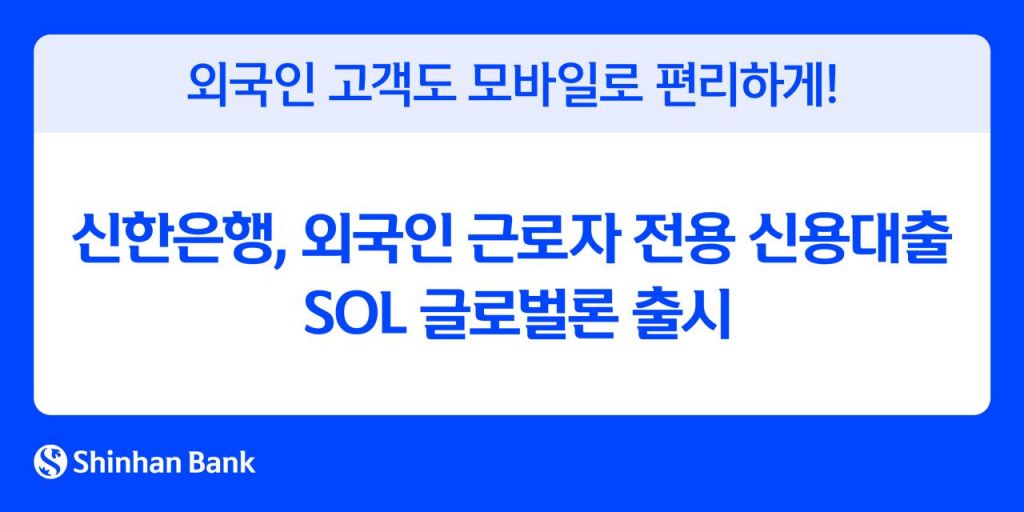 외국인 고객도 모바일로 편리하게!

신한은행, 외국인 근로자 전용 신용대출
SOL 글로벌론 출시

Shinhan Bank